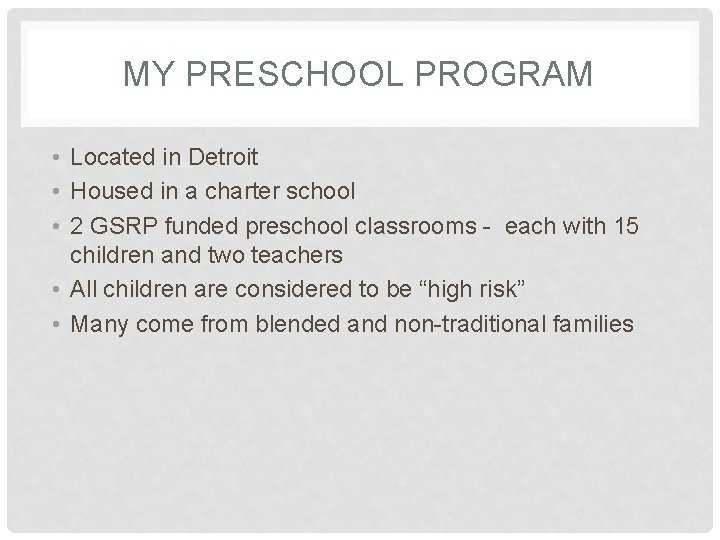 MY PRESCHOOL PROGRAM

• Located in Detroit
• Housed in a charter school
• 2 GSRP funded preschool classrooms - each with 15 children and two teachers
• All children are considered to be “high risk”
• Many come from blended and non-traditional families